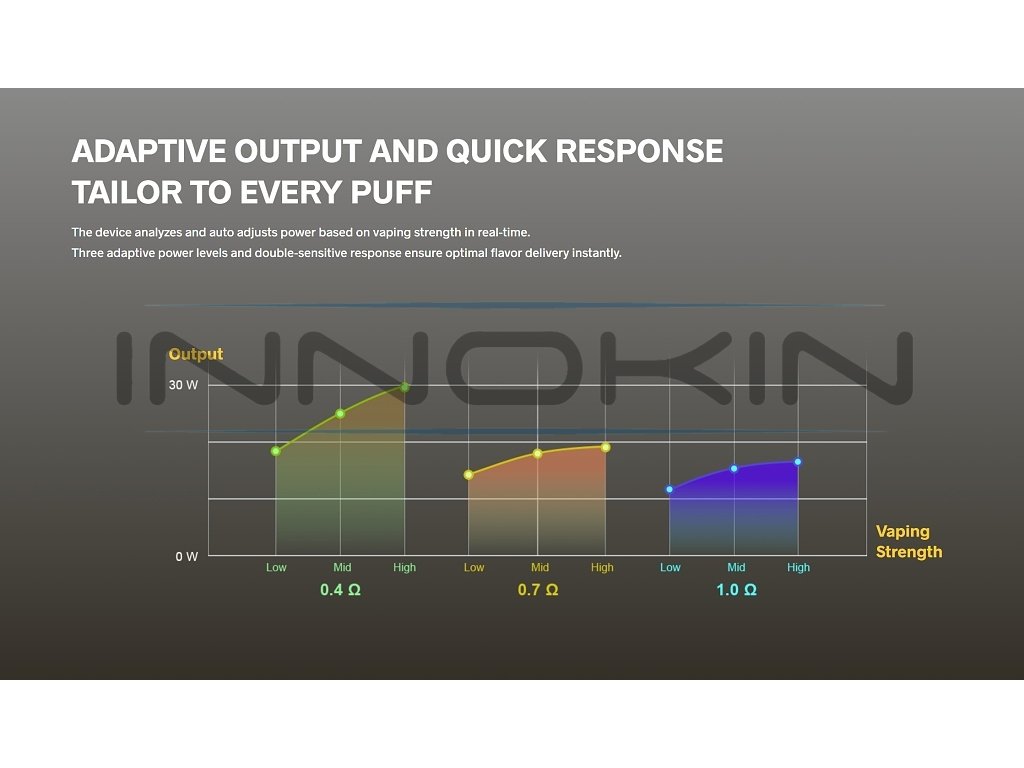 ADAPTIVE OUTPUT AND QUICK RESPONSE TAILOR TO EVERY PUFF

The device analyzes and auto adjusts power based on vaping strength in real-time.
Three adaptive power levels and double-sensitive response ensure optimal flavor delivery instantly.

INNOKIN

Output
30 W
0 W
Low Mid High
0.4 Ω
Low Mid High
0.7 Ω
Low Mid High
1.0 Ω
Vaping Strength